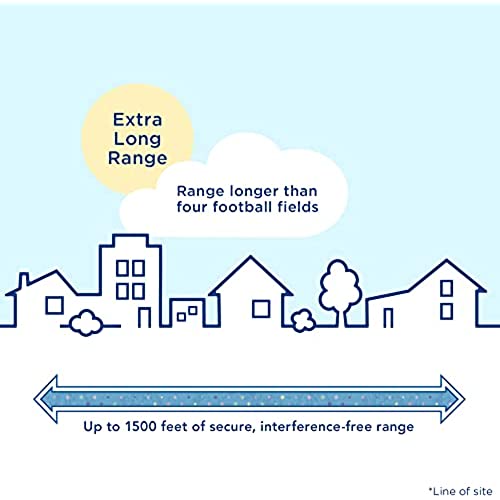 Extra Long Range

Range longer than four football fields

Up to 1500 feet of secure, interference-free range

*Line of site